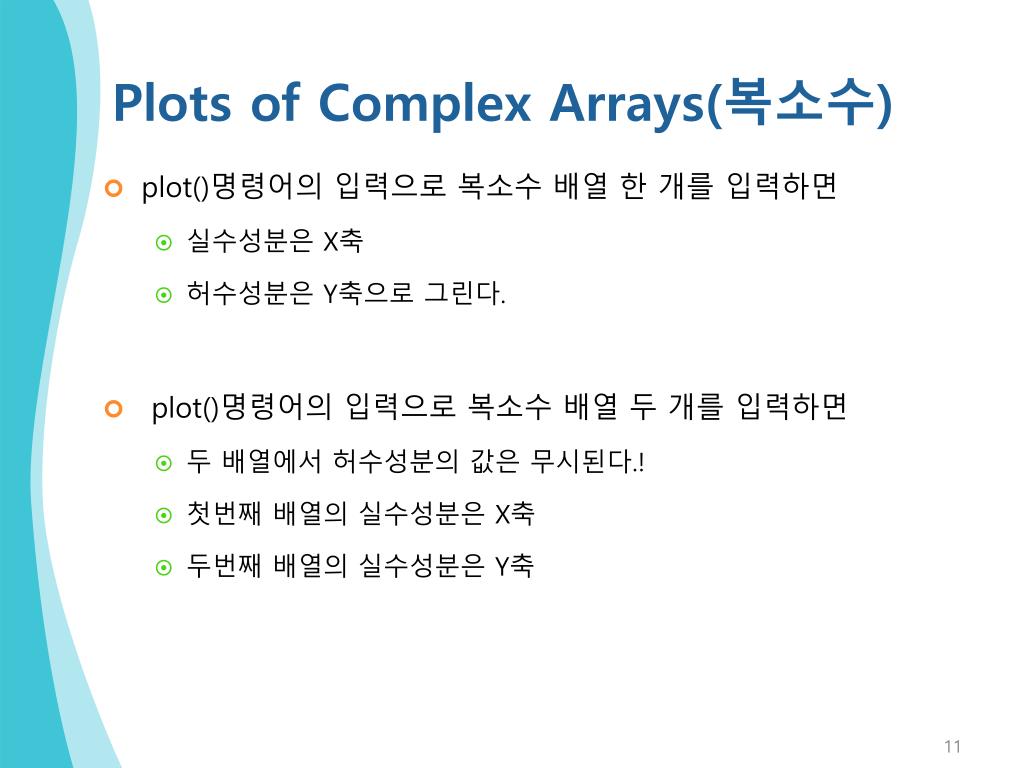 Plots of Complex Arrays(복소수)

plot()명령어의 입력으로 복소수 배열 한 개를 입력하면

실수성분은 X축

허수성분은 Y축으로 그린다.

plot()명령어의 입력으로 복소수 배열 두 개를 입력하면

두 배열에서 허수성분의 값은 무시된다.!

첫번째 배열의 실수성분은 X축

두번째 배열의 실수성분은 Y축

11